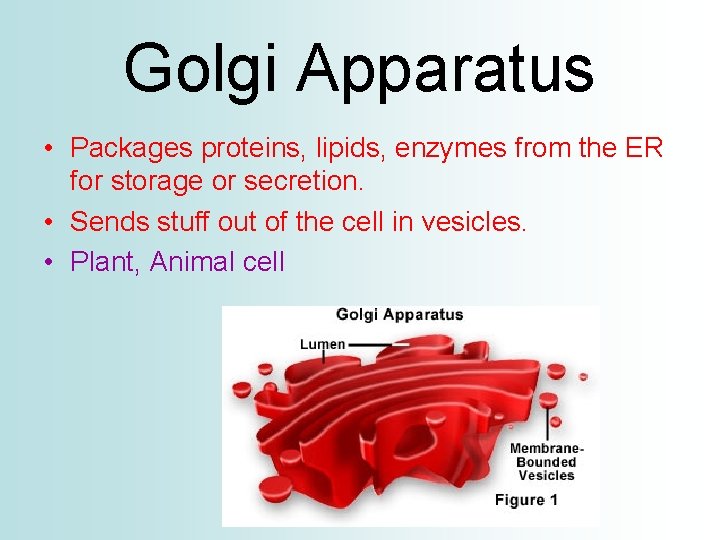 Golgi Apparatus

• Packages proteins, lipids, enzymes from the ER for storage or secretion.
• Sends stuff out of the cell in vesicles.
• Plant, Animal cell

Golgi Apparatus

Lumen

Membrane-Bounded Vesicles

Figure 1